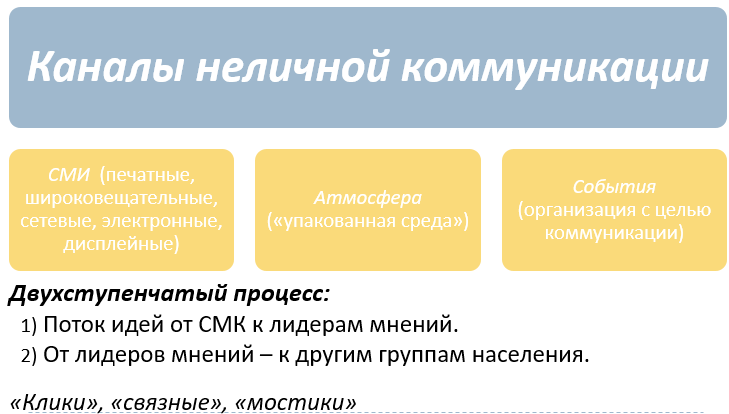 Каналы неличной коммуникации

СМИ (печатные, широковещательные, сетевые, электронные, дисплейные)

Атмосфера («упакованная среда»)

События (организация с целью коммуникации)

Двухступенчатый процесс:

1) Поток идей от СМК к лидерам мнений.

2) От лидеров мнений – к другим группам населения.

«Клики», «связные», «мостики»